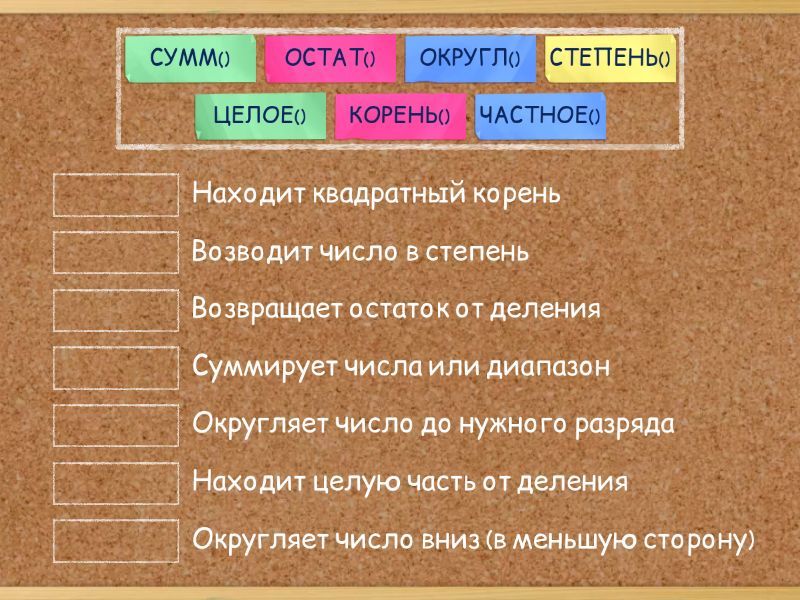 СУММ() ОСТАТ() ОКРУГЛ() СТЕПЕНЬ()

ЦЕЛОЕ() КОРЕНЬ() ЧАСТНОЕ()

Находит квадратный корень

Возводит число в степень

Возвращает остаток от деления

Суммирует числа или диапазон

Округляет число до нужного разряда

Находит целую часть от деления

Округляет число вниз (в меньшую сторону)